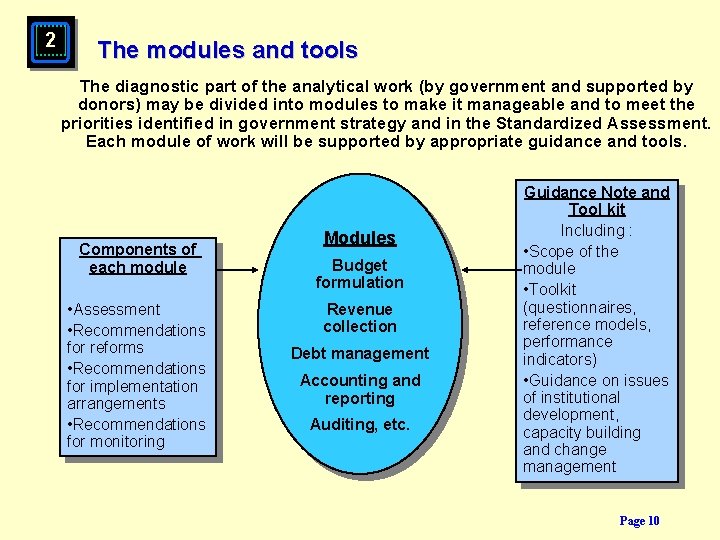 2

The modules and tools

The diagnostic part of the analytical work (by government and supported by donors) may be divided into modules to make it manageable and to meet the priorities identified in government strategy and in the Standardized Assessment. Each module of work will be supported by appropriate guidance and tools.

Components of each module

•Assessment
•Recommendations for reforms
•Recommendations for implementation arrangements
•Recommendations for monitoring

Modules

Budget formulation

Revenue collection

Debt management

Accounting and reporting

Auditing, etc.

Guidance Note and Tool kit

Including :
•Scope of the module
•Toolkit (questionnaires, reference models, performance indicators)
•Guidance on issues of institutional development, capacity building and change management

Page 10